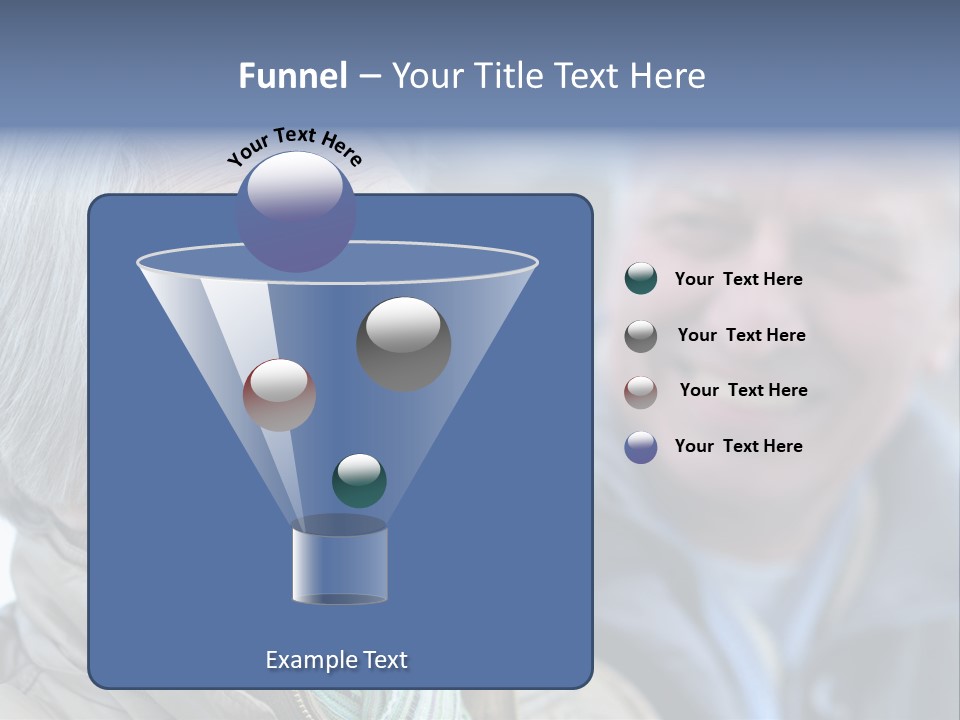 Funnel – Your Title Text Here

Your Text Here

Your Text Here

Your Text Here

Your Text Here

Your Text Here

Example Text